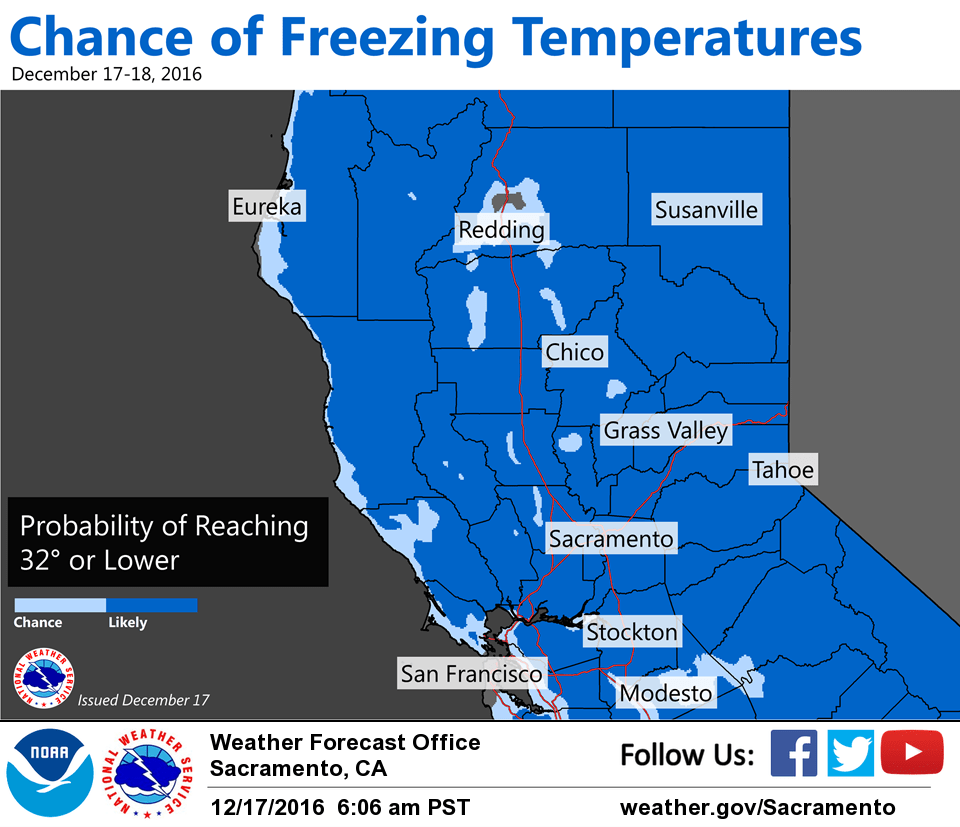 Chance of Freezing Temperatures
December 17-18, 2016

Eureka
Redding
Susanville
Chico
Grass Valley
Tahoe
Sacramento
Stockton
San Francisco
Modesto

Probability of Reaching 32° or Lower

Chance
Likely

NATIONAL WEATHER SERVICE
Issued December 17

NOAA
NATIONAL WEATHER SERVICE
Weather Forecast Office
Sacramento, CA
12/17/2016 6:06 am PST

Follow Us:
weather.gov/Sacramento